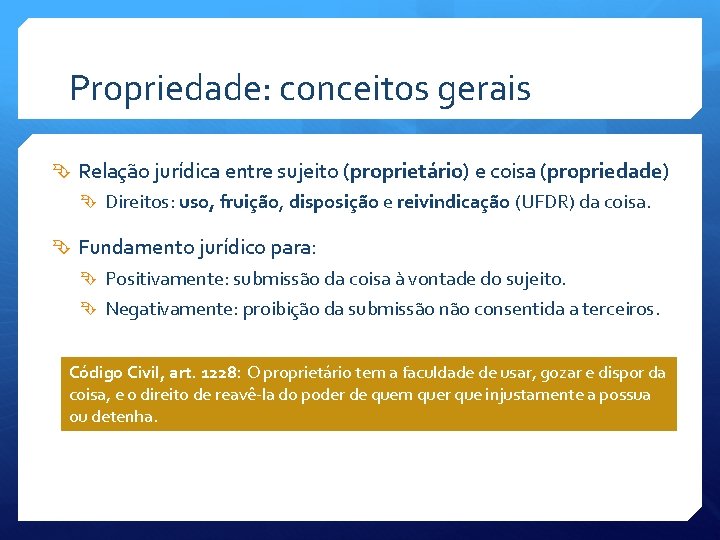 Propriedade: conceitos gerais

Relação jurídica entre sujeito (proprietário) e coisa (propriedade)

Direitos: uso, fruição, disposição e reivindicação (UFDR) da coisa.

Fundamento jurídico para:

Positivamente: submissão da coisa à vontade do sujeito.

Negativamente: proibição da submissão não consentida a terceiros.

Código Civil, art. 1228: O proprietário tem a faculdade de usar, gozar e dispor da coisa, e o direito de reavê-la do poder de quem quer que injustamente a possua ou detenha.